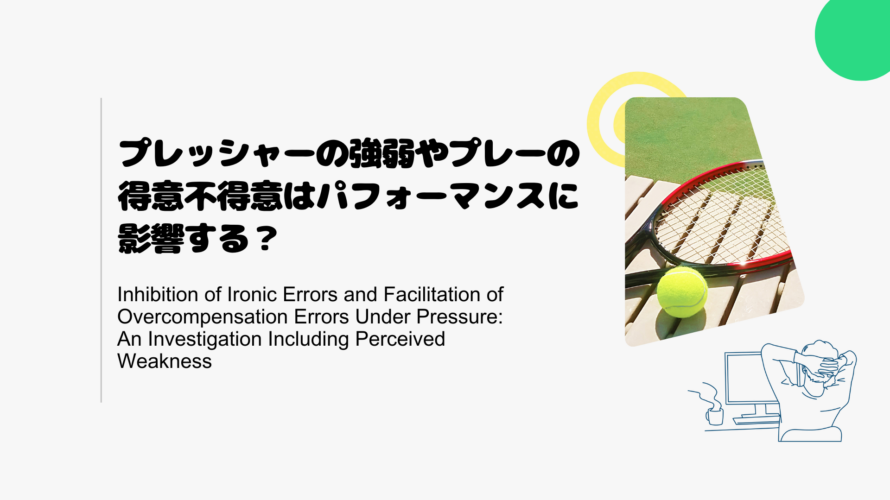 プレッシャーの強弱やプレーの得意不得意はパフォーマンスに影響する？

Inhibition of Ironic Errors and Facilitation of Overcompensation Errors Under Pressure: An Investigation Including Perceived Weakness